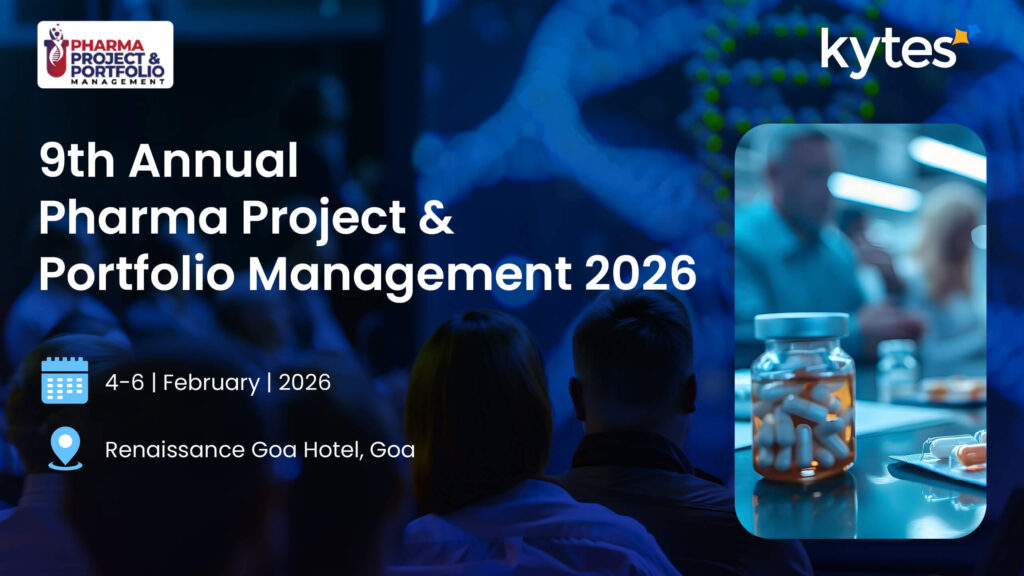 PHARMA PROJECT & PORTFOLIO MANAGEMENT

kytes

9th Annual
Pharma Project &
Portfolio Management 2026

4-6 | February | 2026

Renaissance Goa Hotel, Goa